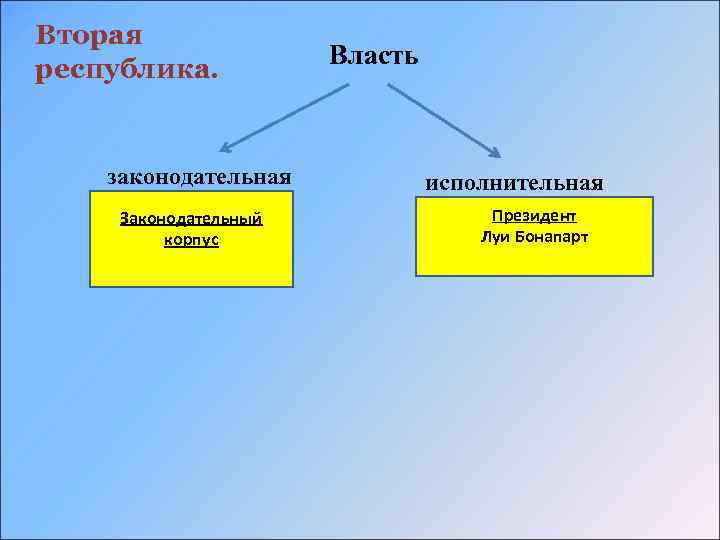 Вторая республика.

Власть

законодательная

Законодательный корпус

исполнительная

Президент
Луи Бонапарт